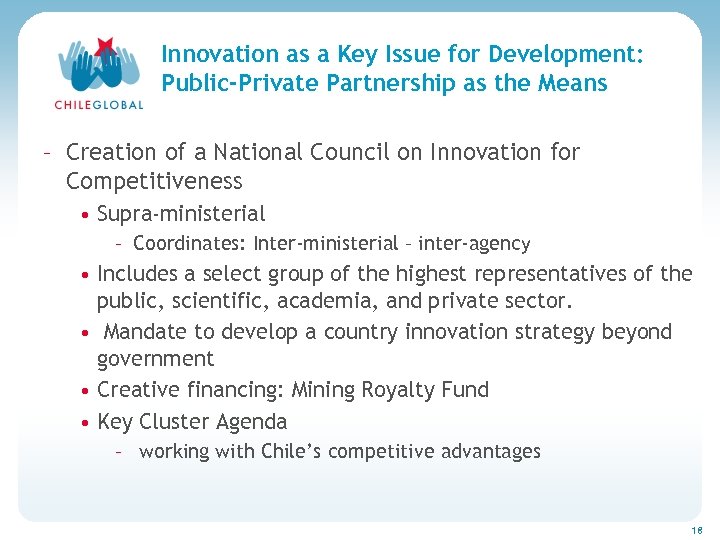 CHILEGLOBAL

Innovation as a Key Issue for Development: Public-Private Partnership as the Means

– Creation of a National Council on Innovation for Competitiveness

• Supra-ministerial

– Coordinates: Inter-ministerial – inter-agency

• Includes a select group of the highest representatives of the public, scientific, academia, and private sector.

• Mandate to develop a country innovation strategy beyond government

• Creative financing: Mining Royalty Fund

• Key Cluster Agenda

– working with Chile's competitive advantages

18